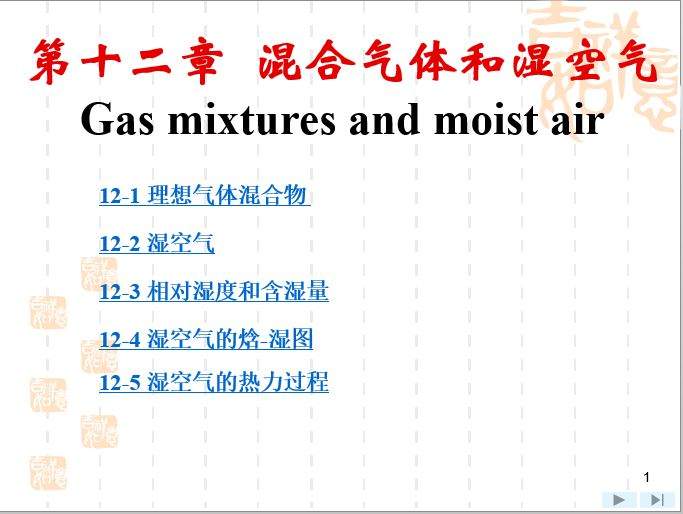 第十二章 混合气体和湿空气
Gas mixtures and moist air

12-1 理想气体混合物

12-2 湿空气

12-3 相对湿度和含湿量

12-4 湿空气的焓-湿图

12-5 湿空气的热力过程

1